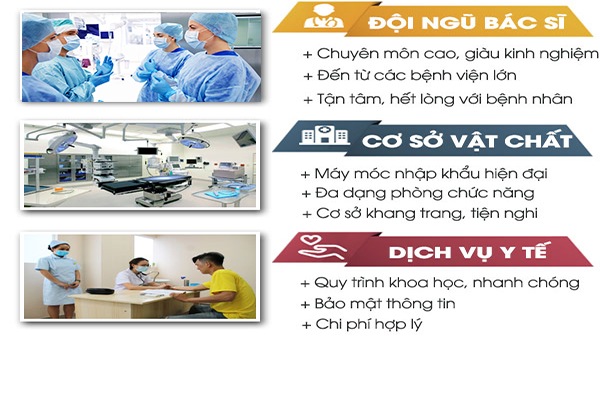 ĐỘI NGŨ BÁC SĨ

+ Chuyên môn cao, giàu kinh nghiệm
+ Đến từ các bệnh viện lớn
+ Tận tâm, hết lòng với bệnh nhân

CƠ SỞ VẬT CHẤT

+ Máy móc nhập khẩu hiện đại
+ Đa dạng phòng chức năng
+ Cơ sở khang trang, tiện nghi

DỊCH VỤ Y TẾ

+ Quy trình khoa học, nhanh chóng
+ Bảo mật thông tin
+ Chi phí hợp lý